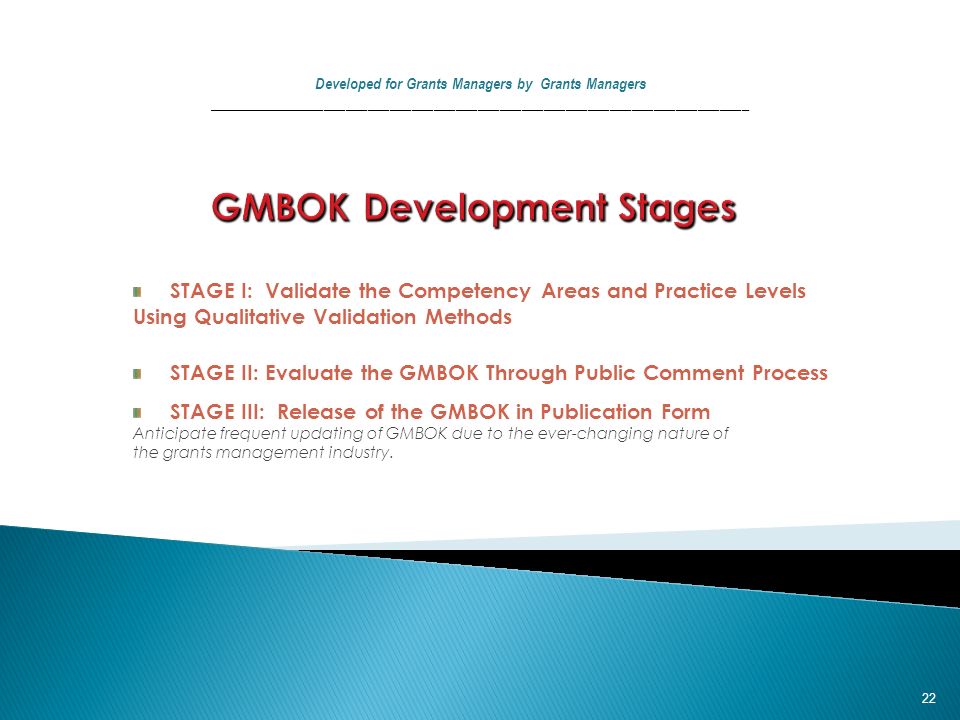 Developed for Grants Managers by Grants Managers

GMBOK Development Stages

STAGE I: Validate the Competency Areas and Practice Levels Using Qualitative Validation Methods

STAGE II: Evaluate the GMBOK Through Public Comment Process

STAGE III: Release of the GMBOK in Publication Form
Anticipate frequent updating of GMBOK due to the ever-changing nature of the grants management industry.

22